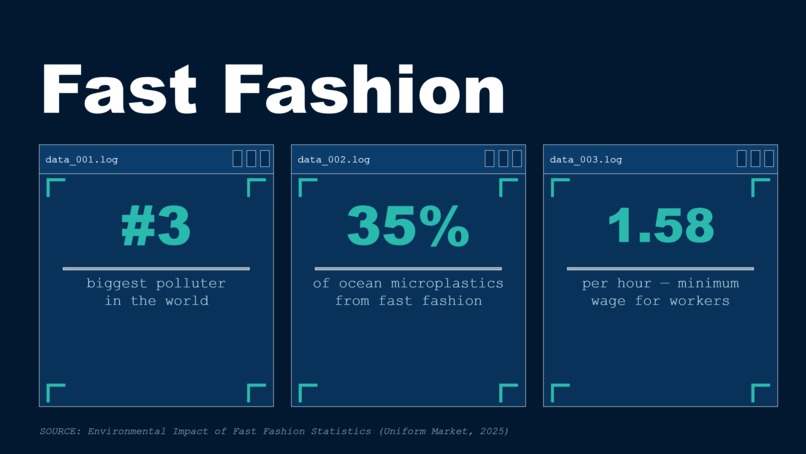 Fast Fashion

data_001.log

#3

biggest polluter in the world

data_002.log

35%

of ocean microplastics from fast fashion

data_003.log

1.58

per hour — minimum wage for workers

SOURCE: Environmental Impact of Fast Fashion Statistics (Uniform Market, 2025)